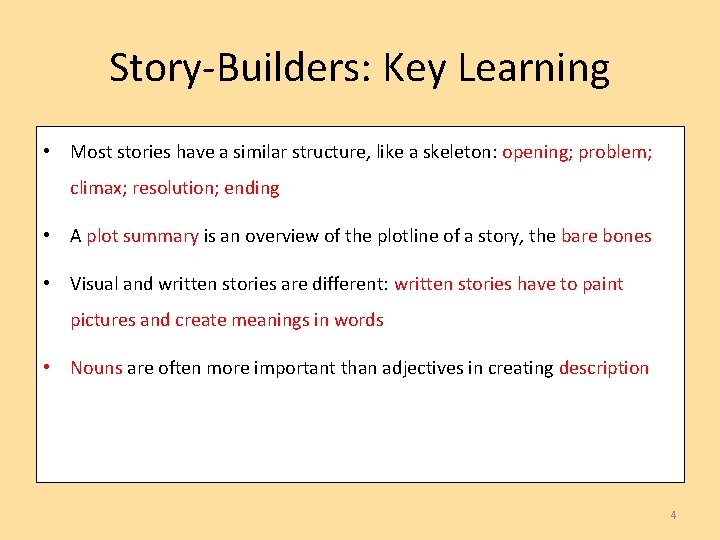 Story-Builders: Key Learning

• Most stories have a similar structure, like a skeleton: opening; problem; climax; resolution; ending

• A plot summary is an overview of the plotline of a story, the bare bones

• Visual and written stories are different: written stories have to paint pictures and create meanings in words

• Nouns are often more important than adjectives in creating description

4